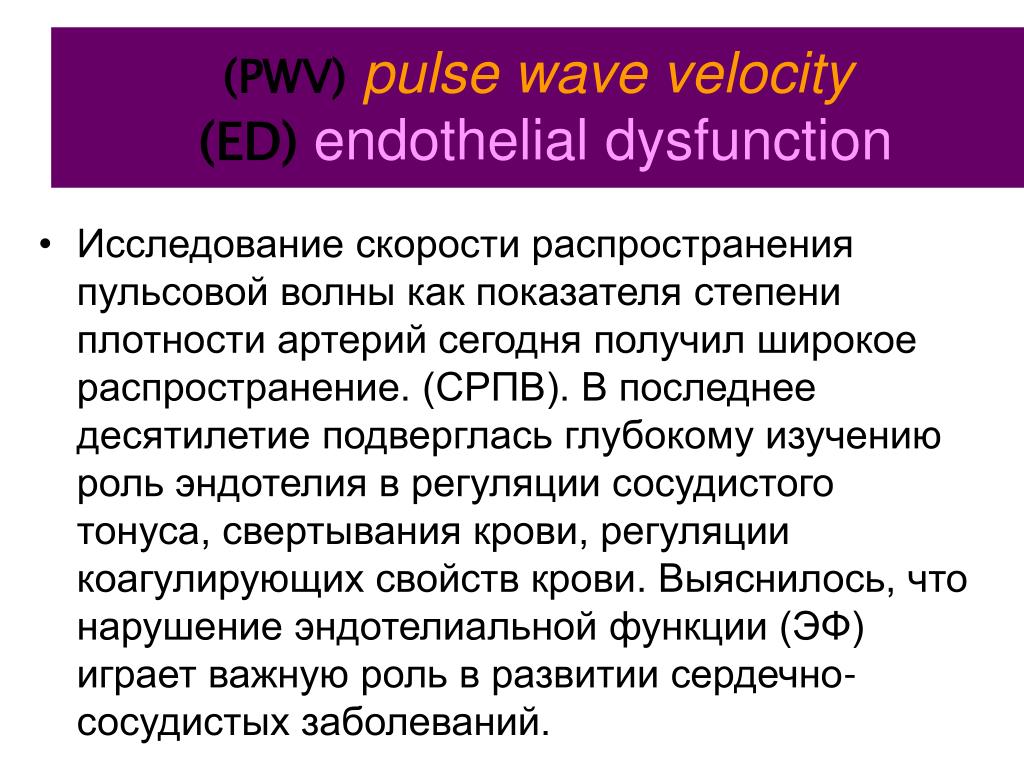 (PWV) pulse wave velocity
(ED) endothelial dysfunction

• Исследование скорости распространения пульсовой волны как показателя степени плотности артерий сегодня получил широкое распространение. (СРПВ). В последнее десятилетие подверглась глубокому изучению роль эндотелия в регуляции сосудистого тонуса, свертывания крови, регуляции коагулирующих свойств крови. Выяснилось, что нарушение эндотелиальной функции (ЭФ) играет важную роль в развитии сердечно-сосудистых заболеваний.